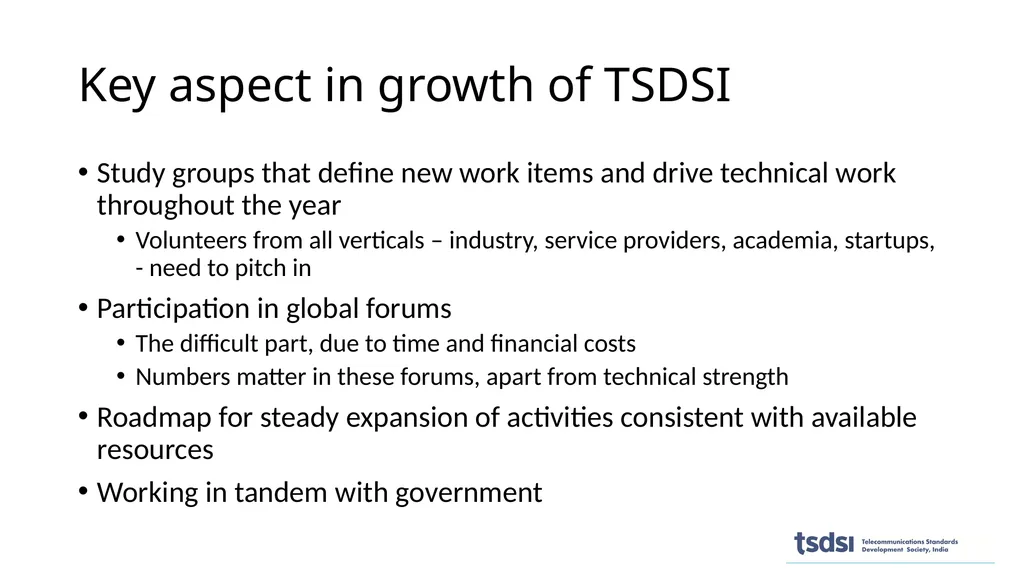 Key aspect in growth of TSDSI

• Study groups that define new work items and drive technical work throughout the year
  • Volunteers from all verticals – industry, service providers, academia, startups, - need to pitch in
• Participation in global forums
  • The difficult part, due to time and financial costs
  • Numbers matter in these forums, apart from technical strength
• Roadmap for steady expansion of activities consistent with available resources
• Working in tandem with government

tsdsi Telecommunications Standards Development Society, India